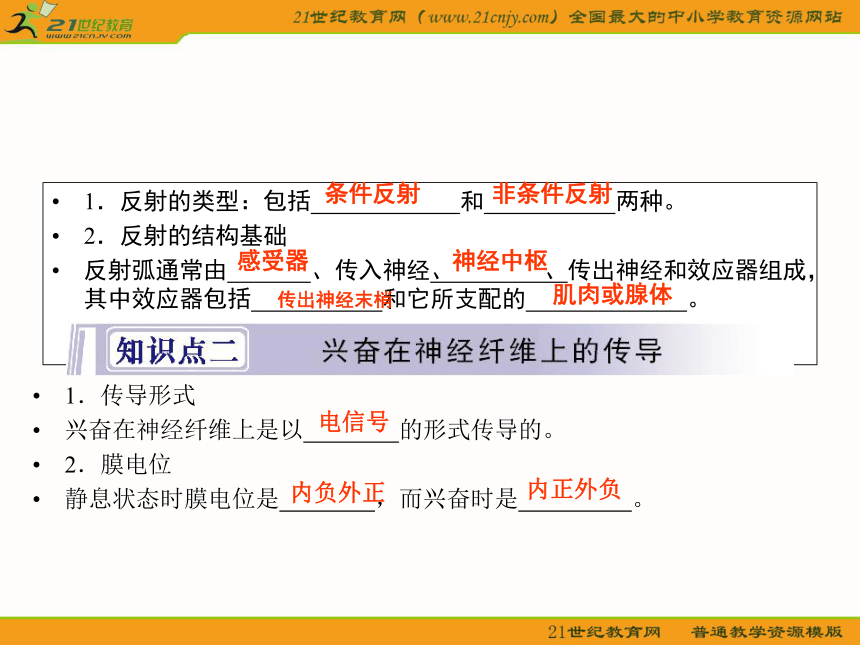 21世纪教育 www.21cnjy.com

21世纪教育网（www.21cnjy.com）全国最大的中小学教育资源网站

• 1．反射的类型：包括条件反射和非条件反射两种。
• 2．反射的结构基础
• 反射弧通常由感受器、传入神经、神经中枢、传出神经和效应器组成，其中效应器包括传出神经末梢和它所支配的肌肉或腺体。

知识点二　兴奋在神经纤维上的传导

• 1．传导形式
• 兴奋在神经纤维上是以电信号的形式传导的。
• 2．膜电位
• 静息状态时膜电位是内负外正，而兴奋时是内正外负。

21世纪教育网　普通教学资源模版